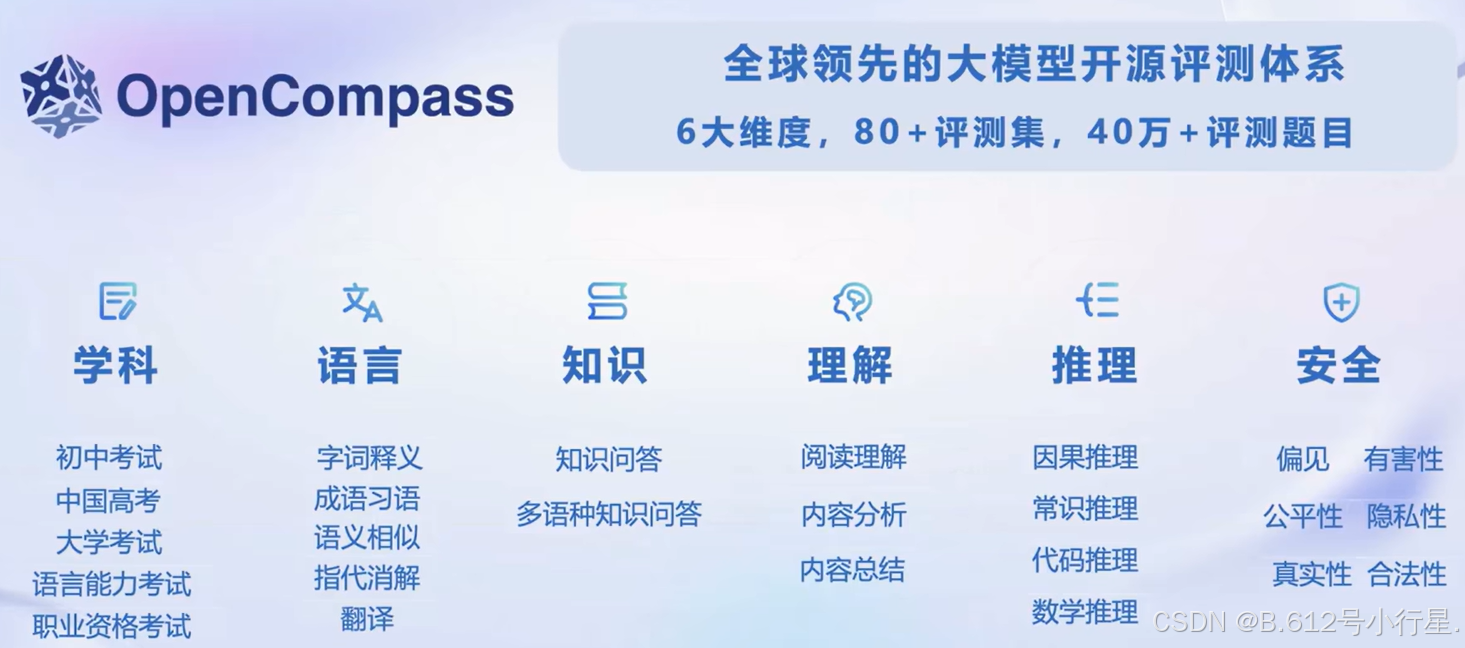 OpenCompass

全球领先的大模型开源评测体系
6大维度，80+评测集，40万+评测题目

学科
初中考试
中国高考
大学考试
语言能力考试
职业资格考试

语言
字词释义
成语习语
语义相似
指代消解
翻译

知识
知识问答
多语种知识问答

理解
阅读理解
内容分析
内容总结

推理
因果推理
常识推理
代码推理
数学推理

安全
偏见　有害性
公平性　隐私性
真实性　合法性

CSDN @B.612号小行星.